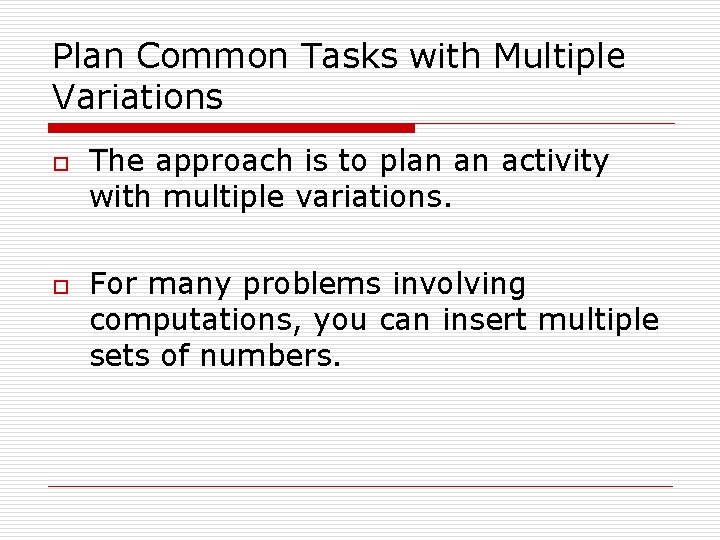 Plan Common Tasks with Multiple Variations

The approach is to plan an activity with multiple variations.

For many problems involving computations, you can insert multiple sets of numbers.